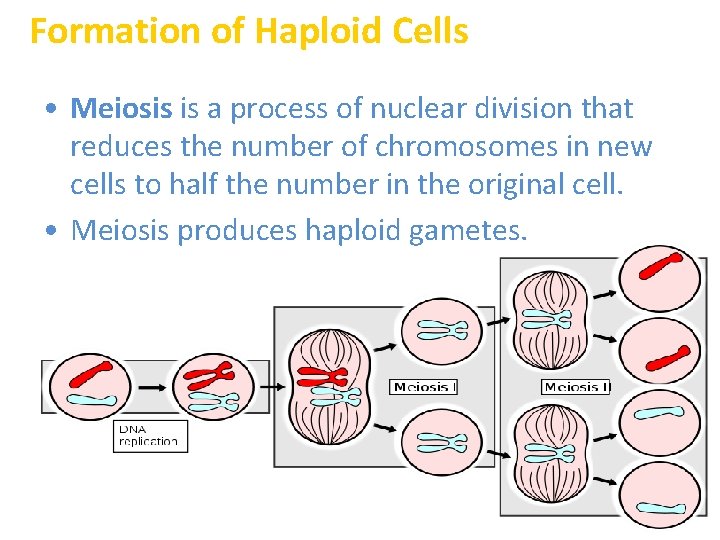 Formation of Haploid Cells

• Meiosis is a process of nuclear division that reduces the number of chromosomes in new cells to half the number in the original cell.

• Meiosis produces haploid gametes.

DNA replication

Meiosis I

Meiosis II